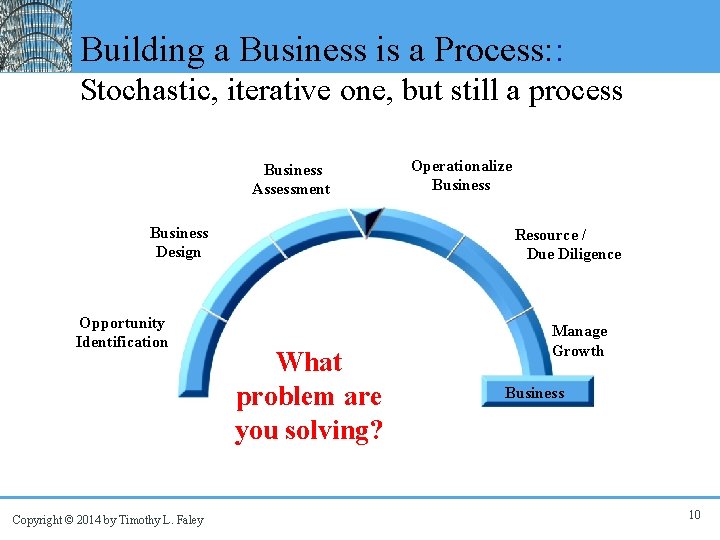 Building a Business is a Process::
Stochastic, iterative one, but still a process

Opportunity Identification

Business Design

Business Assessment

Operationalize Business

Resource / Due Diligence

Manage Growth

Business

What problem are you solving?

Copyright © 2014 by Timothy L. Faley

10